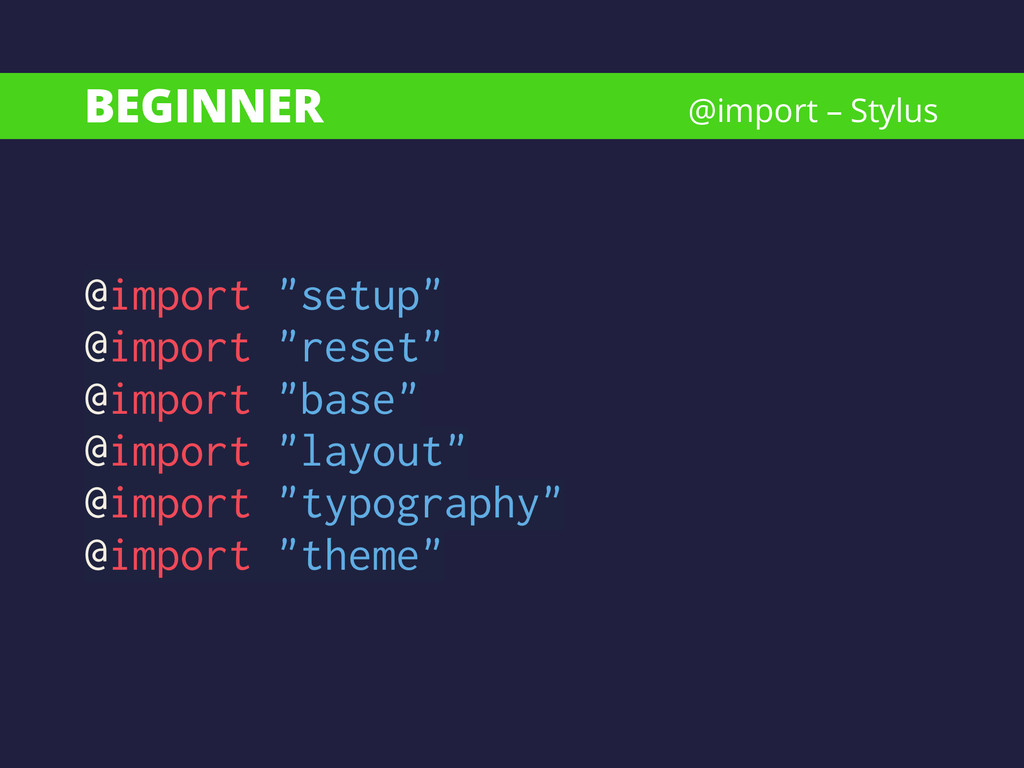 BEGINNER

@import – Stylus

@import ”setup”
@import ”reset”
@import ”base”
@import ”layout”
@import ”typography”
@import ”theme”